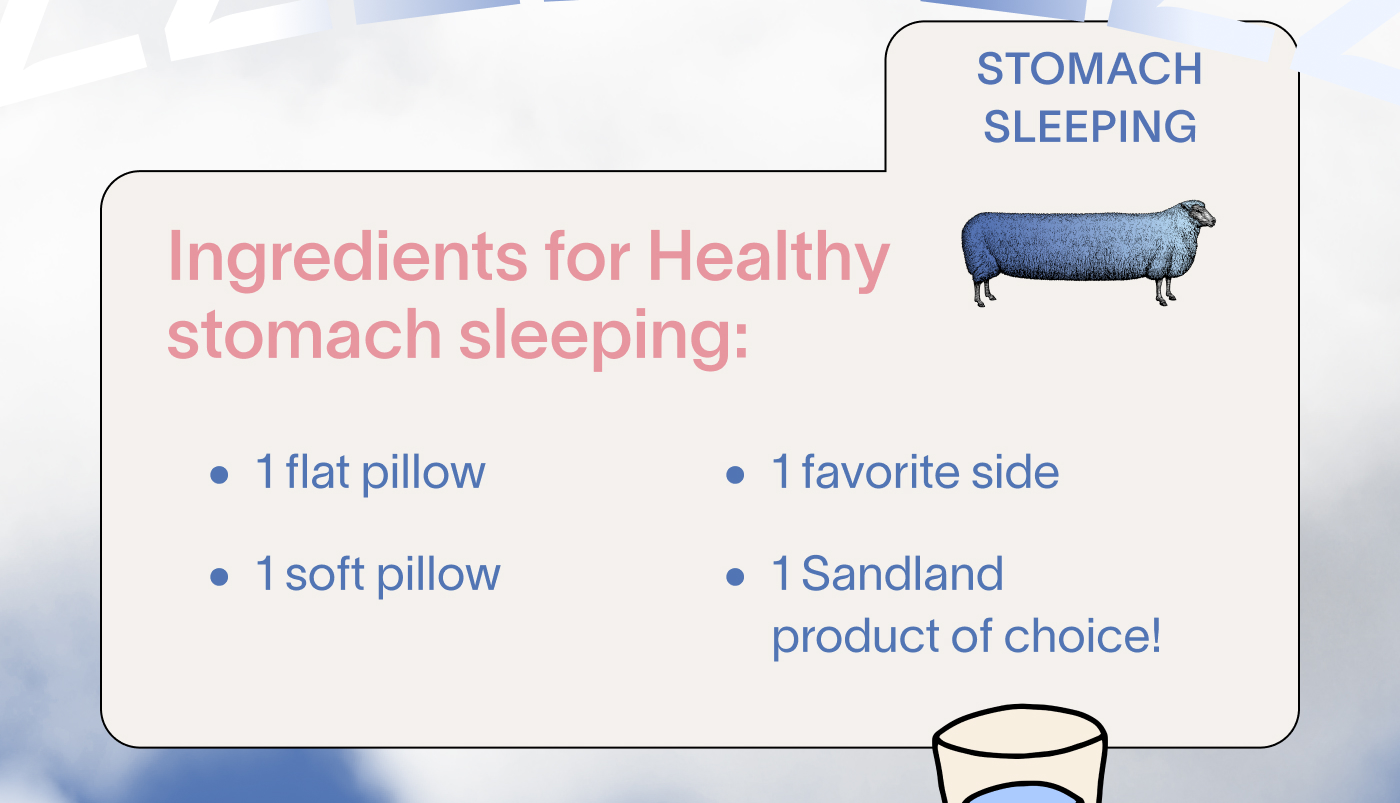 STOMACH SLEEPING

Ingredients for Healthy stomach sleeping:

- 1 flat pillow
- 1 soft pillow

- 1 favorite side
- 1 Sandland product of choice!